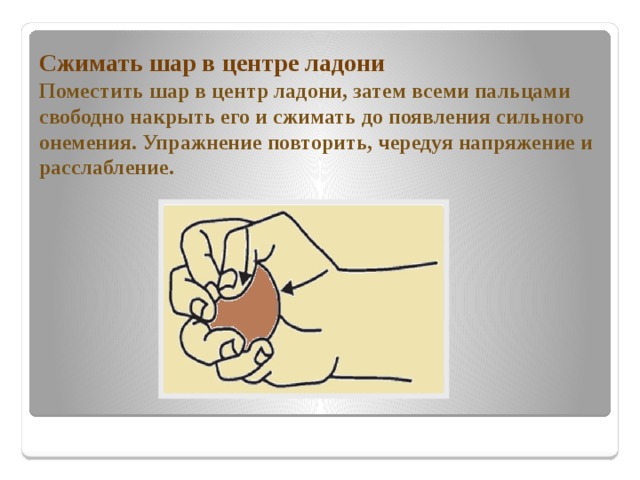 Сжимать шар в центре ладони
Поместить шар в центр ладони, затем всеми пальцами свободно накрыть его и сжимать до появления сильного онемения. Упражнение повторить, чередуя напряжение и расслабление.